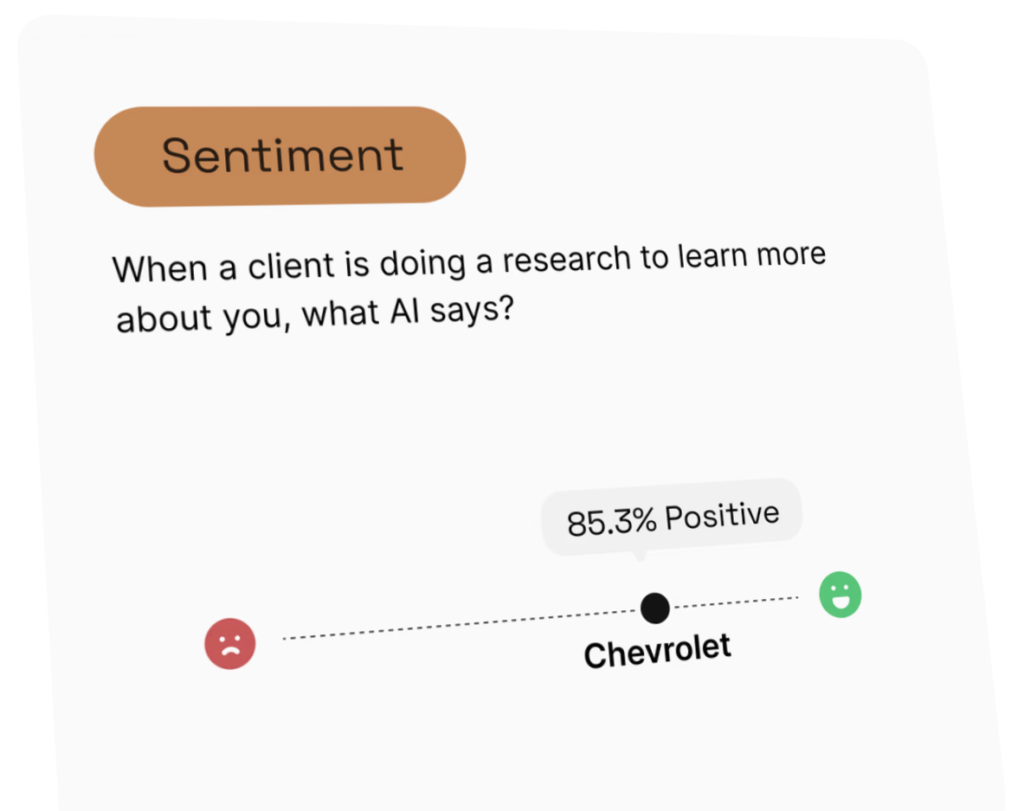 Sentiment

When a client is doing a research to learn more about you, what AI says?

85.3% Positive

Chevrolet